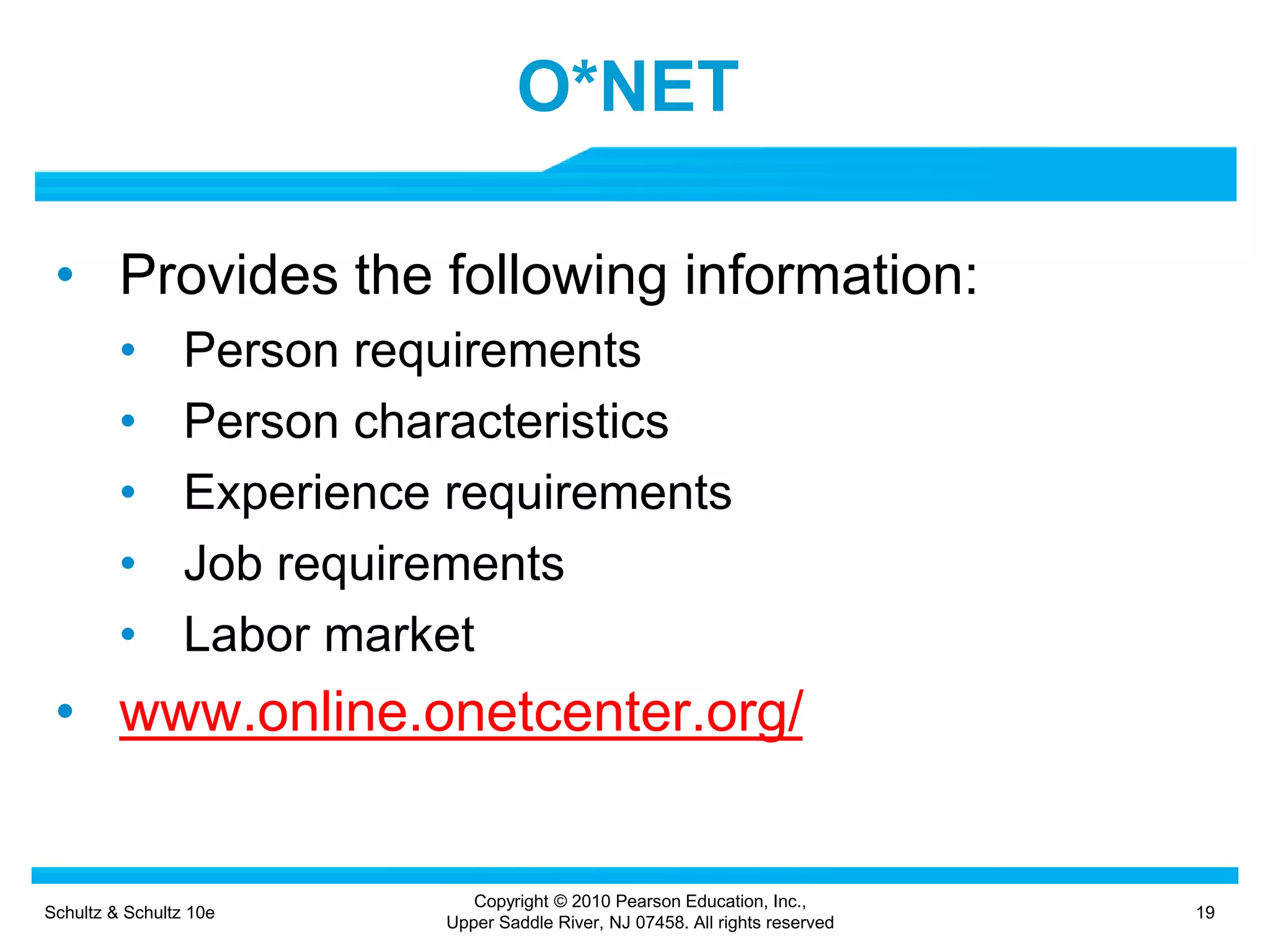 O*NET

• Provides the following information:
  • Person requirements
  • Person characteristics
  • Experience requirements
  • Job requirements
  • Labor market
• www.online.onetcenter.org/

Schultz & Schultz 10e

Copyright © 2010 Pearson Education, Inc., Upper Saddle River, NJ 07458. All rights reserved

19